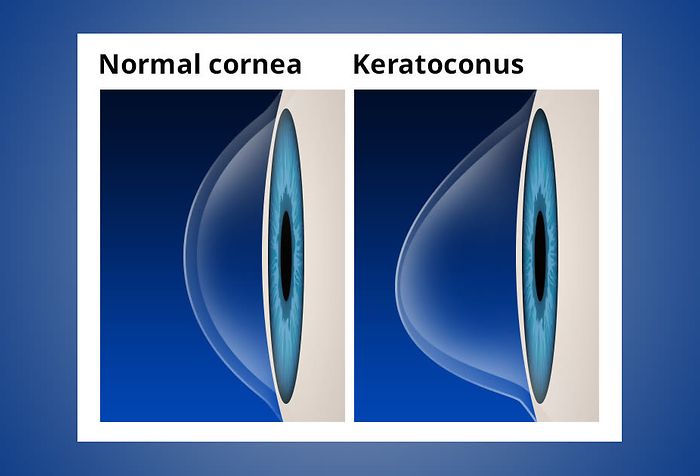 Normal cornea

Keratoconus